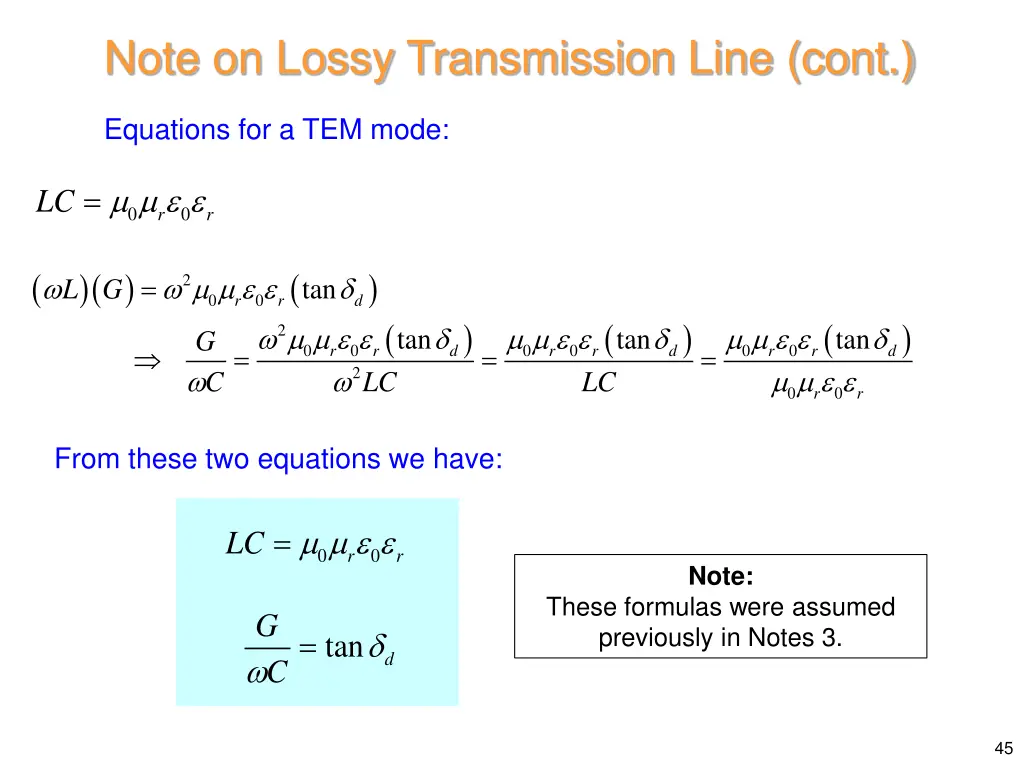 Note on Lossy Transmission Line (cont.)

Equations for a TEM mode:

$LC = \mu_0 \mu_r \varepsilon_0 \varepsilon_r$

$(\omega L)(G) = \omega^2 \mu_0 \mu_r \varepsilon_0 \varepsilon_r (\tan \delta_d)$

$\Rightarrow \frac{G}{\omega C} = \frac{\omega^2 \mu_0 \mu_r \varepsilon_0 \varepsilon_r (\tan \delta_d)}{\omega^2 LC} = \frac{\mu_0 \mu_r \varepsilon_0 \varepsilon_r (\tan \delta_d)}{LC} = \frac{\mu_0 \mu_r \varepsilon_0 \varepsilon_r (\tan \delta_d)}{\mu_0 \mu_r \varepsilon_0 \varepsilon_r}$

From these two equations we have:

$LC = \mu_0 \mu_r \varepsilon_0 \varepsilon_r$

$\frac{G}{\omega C} = \tan \delta_d$

Note:
These formulas were assumed previously in Notes 3.

45